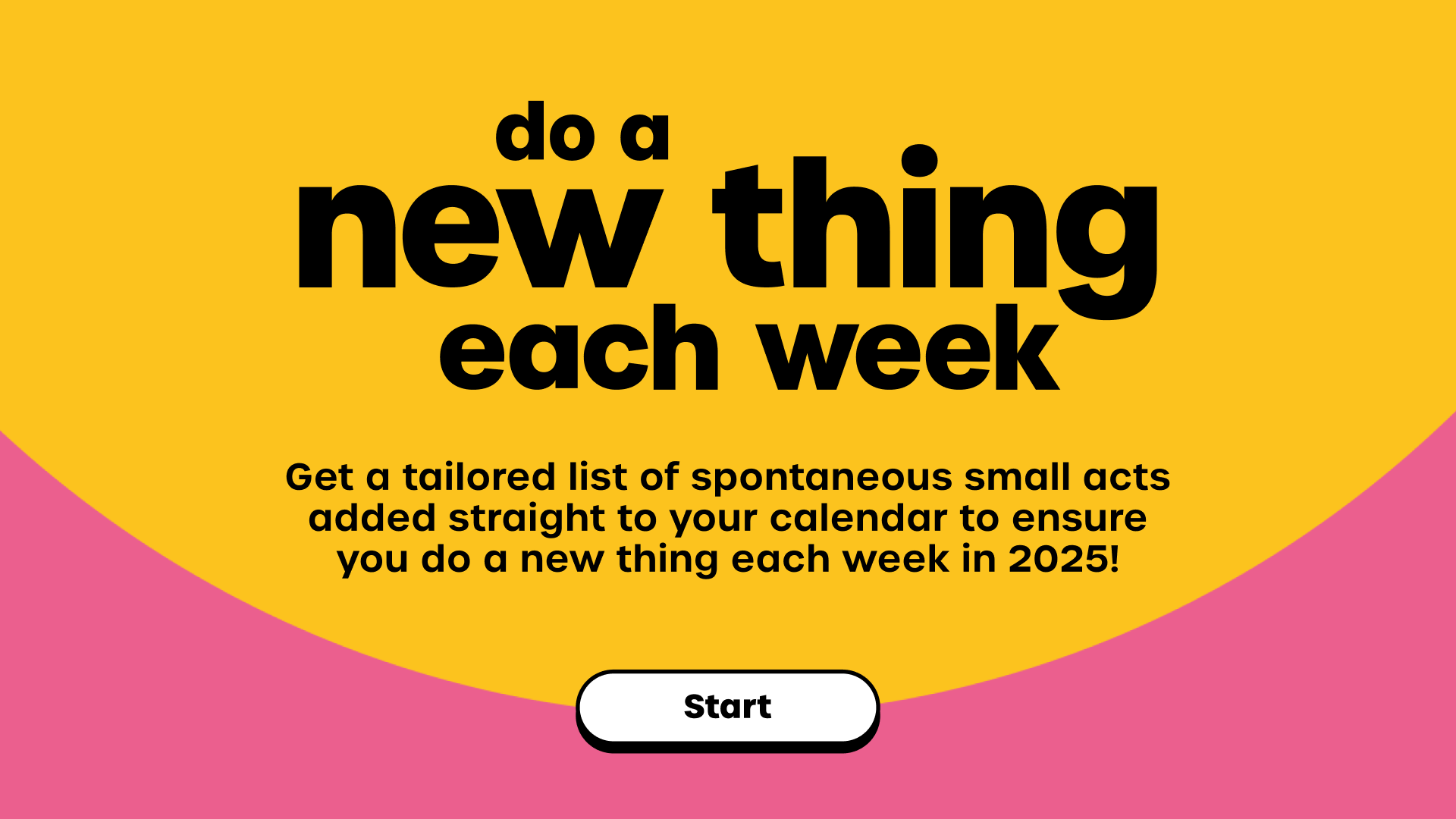 do a
new thing
each week

Get a tailored list of spontaneous small acts added straight to your calendar to ensure you do a new thing each week in 2025!

Start